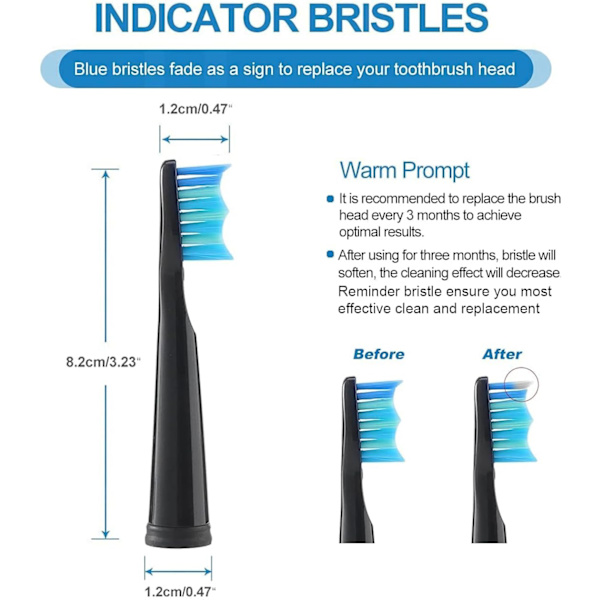 INDICATOR BRISTLES

Blue bristles fade as a sign to replace your toothbrush head

1.2cm/0.47"

8.2cm/3.23"

1.2cm/0.47"

Warm Prompt

It is recommended to replace the brush head every 3 months to achieve optimal results.

After using for three months, bristle will soften, the cleaning effect will decrease. Reminder bristle ensure you most effective clean and replacement

Before

After